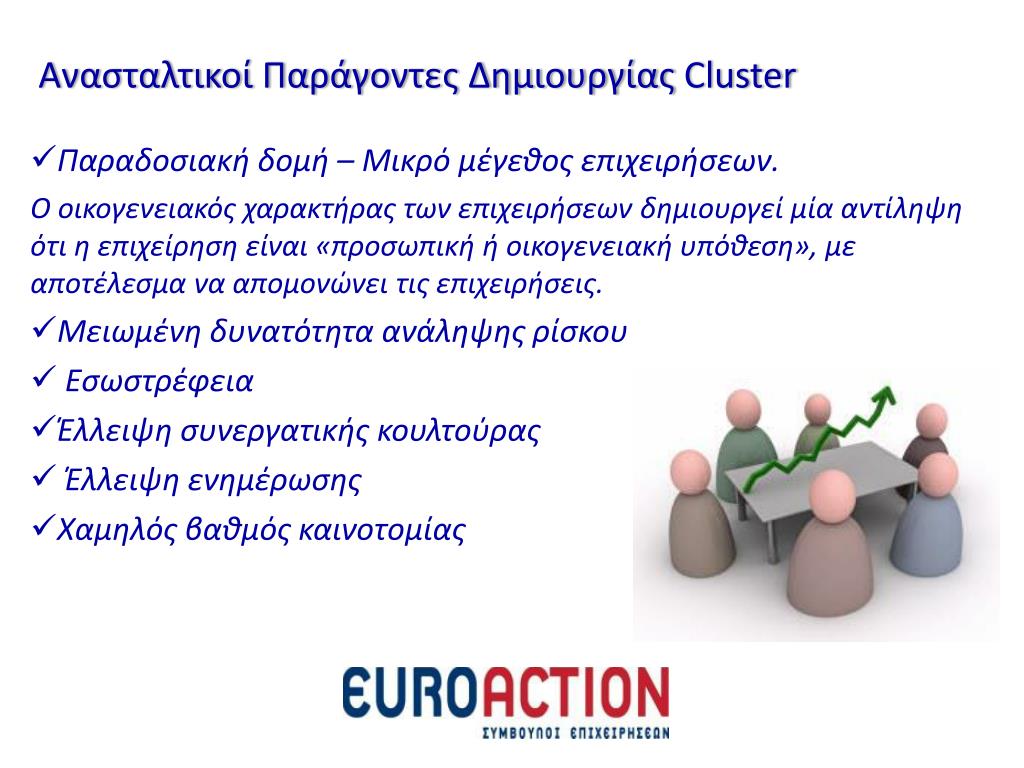 Ανασταλτικοί Παράγοντες Δημιουργίας Cluster

✓Παραδοσιακή δομή – Μικρό μέγεθος επιχειρήσεων.

Ο οικογενειακός χαρακτήρας των επιχειρήσεων δημιουργεί μία αντίληψη ότι η επιχείρηση είναι «προσωπική ή οικογενειακή υπόθεση», με αποτέλεσμα να απομονώνει τις επιχειρήσεις.

✓Μειωμένη δυνατότητα ανάληψης ρίσκου

✓ Εσωστρέφεια

✓Έλλειψη συνεργατικής κουλτούρας

✓ Έλλειψη ενημέρωσης

✓Χαμηλός βαθμός καινοτομίας

EUROACTION
ΣΥΜΒΟΥΛΟΙ ΕΠΙΧΕΙΡΗΣΕΩΝ